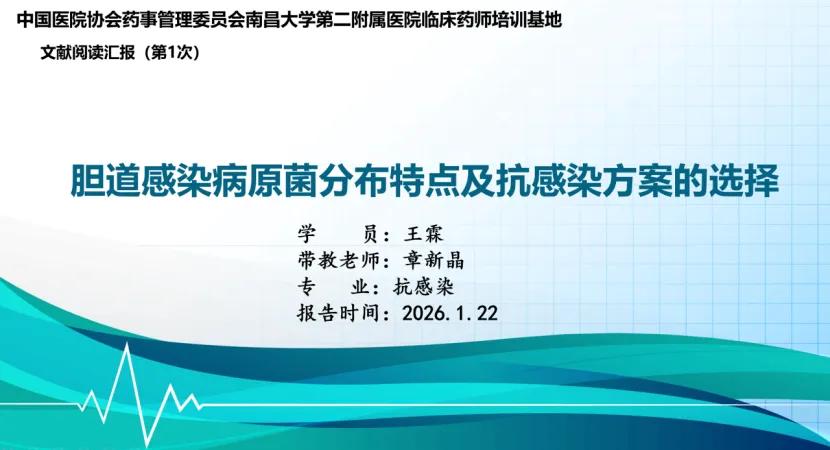 中国医院协会药事管理委员会南昌大学第二附属医院临床药师培训基地

文献阅读汇报（第1次）

胆道感染病原菌分布特点及抗感染方案的选择

学　　员：王霖
带教老师：章新晶
专　　业：抗感染
报告时间：2026.1.22